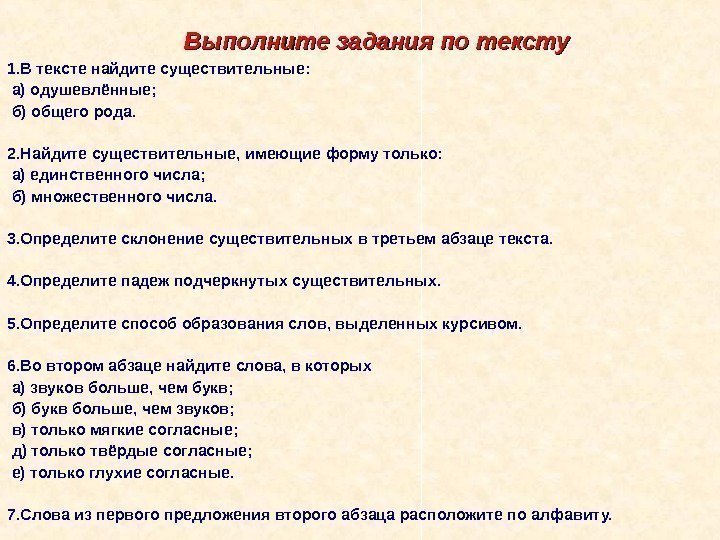 Выполните задания по тексту

1.В тексте найдите существительные:
а) одушевлённые;
б) общего рода.

2.Найдите существительные, имеющие форму только:
а) единственного числа;
б) множественного числа.

3.Определите склонение существительных в третьем абзаце текста.

4.Определите падеж подчеркнутых существительных.

5.Определите способ образования слов, выделенных курсивом.

6.Во втором абзаце найдите слова, в которых
а) звуков больше, чем букв;
б) букв больше, чем звуков;
в) только мягкие согласные;
д) только твёрдые согласные;
е) только глухие согласные.

7.Слова из первого предложения второго абзаца расположите по алфавиту.